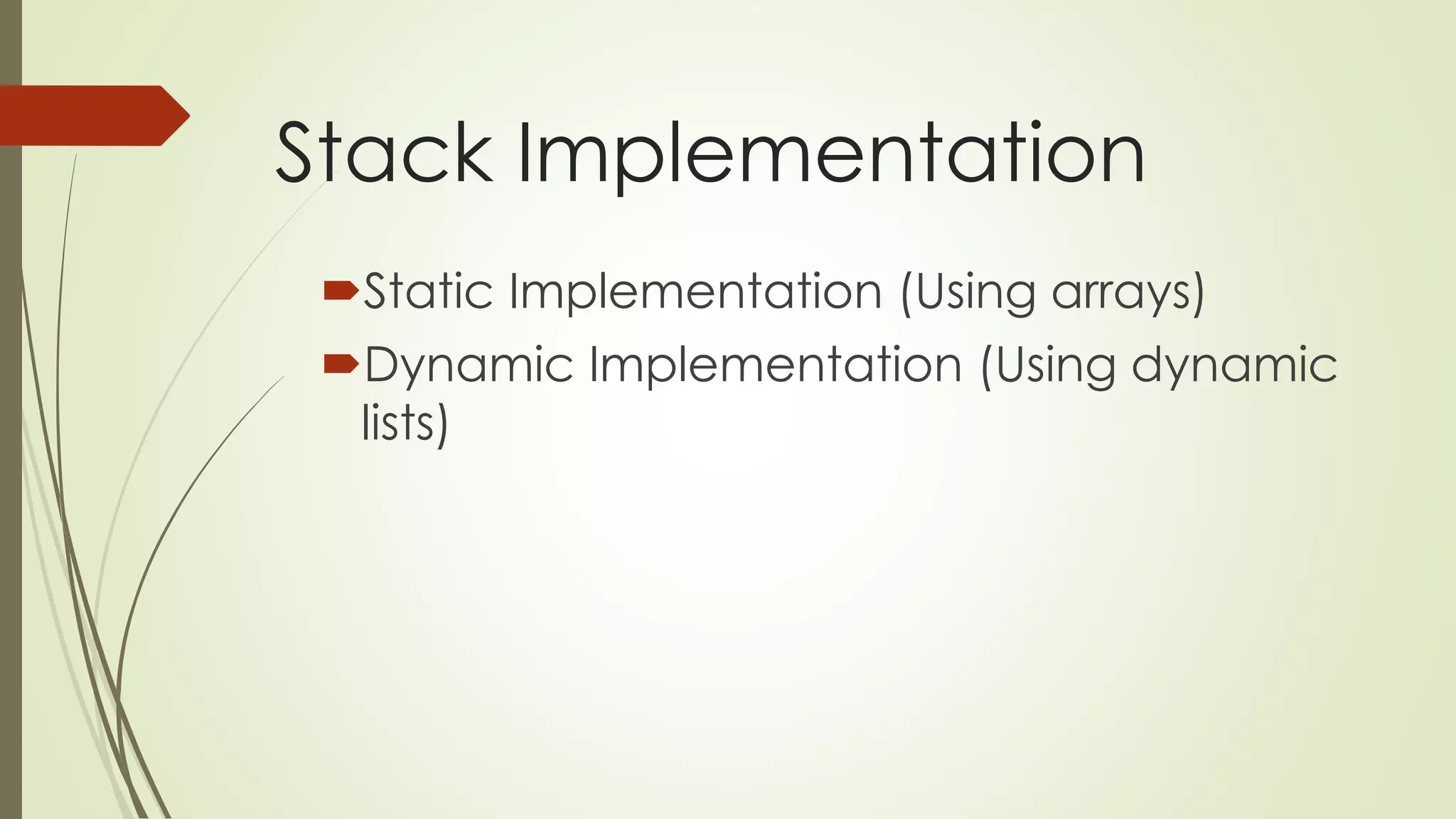 Stack Implementation

Static Implementation (Using arrays)

Dynamic Implementation (Using dynamic lists)